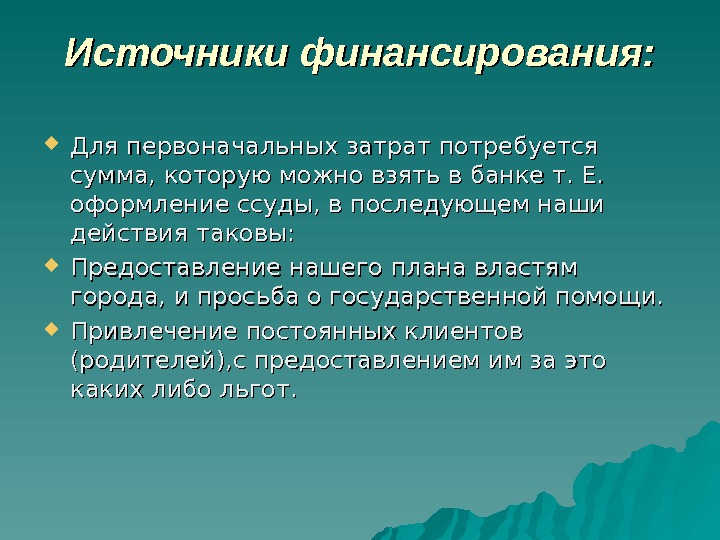 Источники финансирования:

Для первоначальных затрат потребуется сумма, которую можно взять в банке т. Е. оформление ссуды, в последующем наши действия таковы:

Предоставление нашего плана властям города, и просьба о государственной помощи.

Привлечение постоянных клиентов (родителей),с предоставлением им за это каких либо льгот.